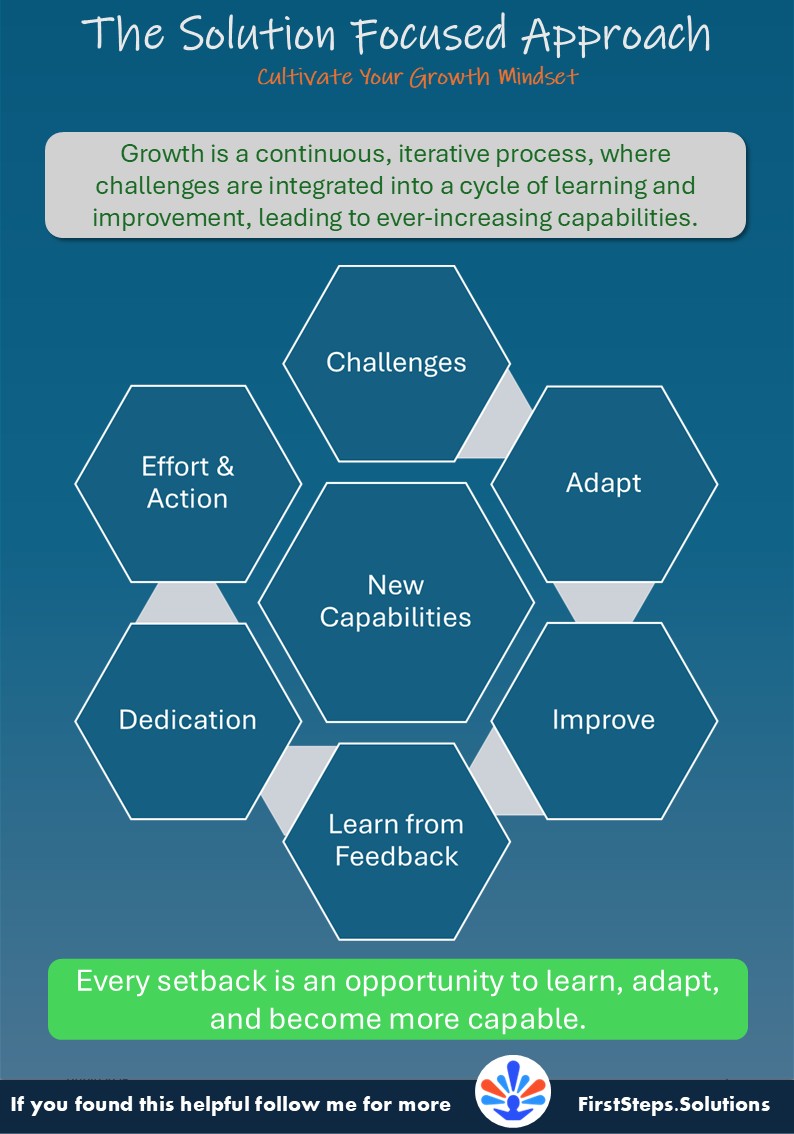 The Solution Focused Approach

Cultivate Your Growth Mindset

Growth is a continuous, iterative process, where challenges are integrated into a cycle of learning and improvement, leading to ever-increasing capabilities.

Challenges

Adapt

Improve

Learn from Feedback

Dedication

Effort & Action

New Capabilities

Every setback is an opportunity to learn, adapt, and become more capable.

If you found this helpful follow me for more

FirstSteps.Solutions